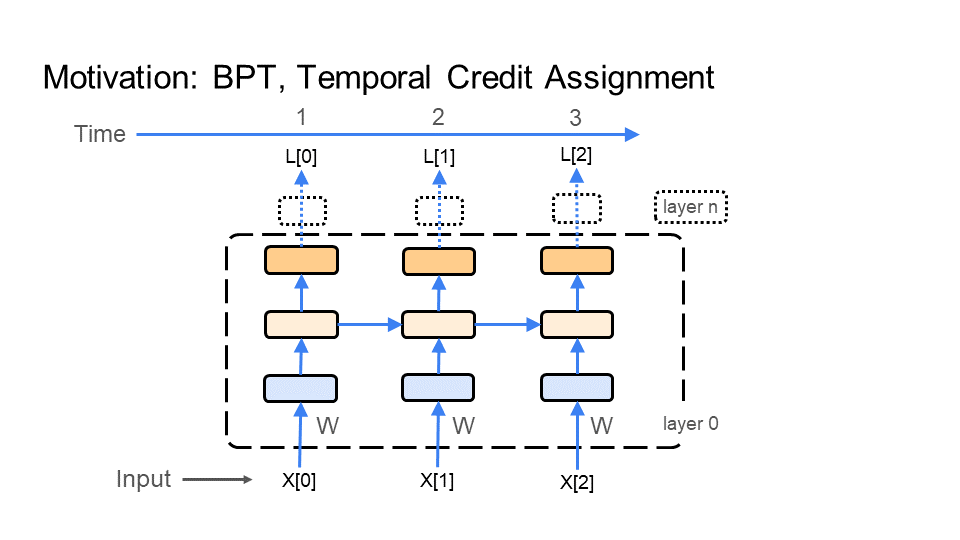 Motivation: BPT, Temporal Credit Assignment

Time 1 2 3

L[0] L[1] L[2]

layer n

W W W

layer 0

Input X[0] X[1] X[2]